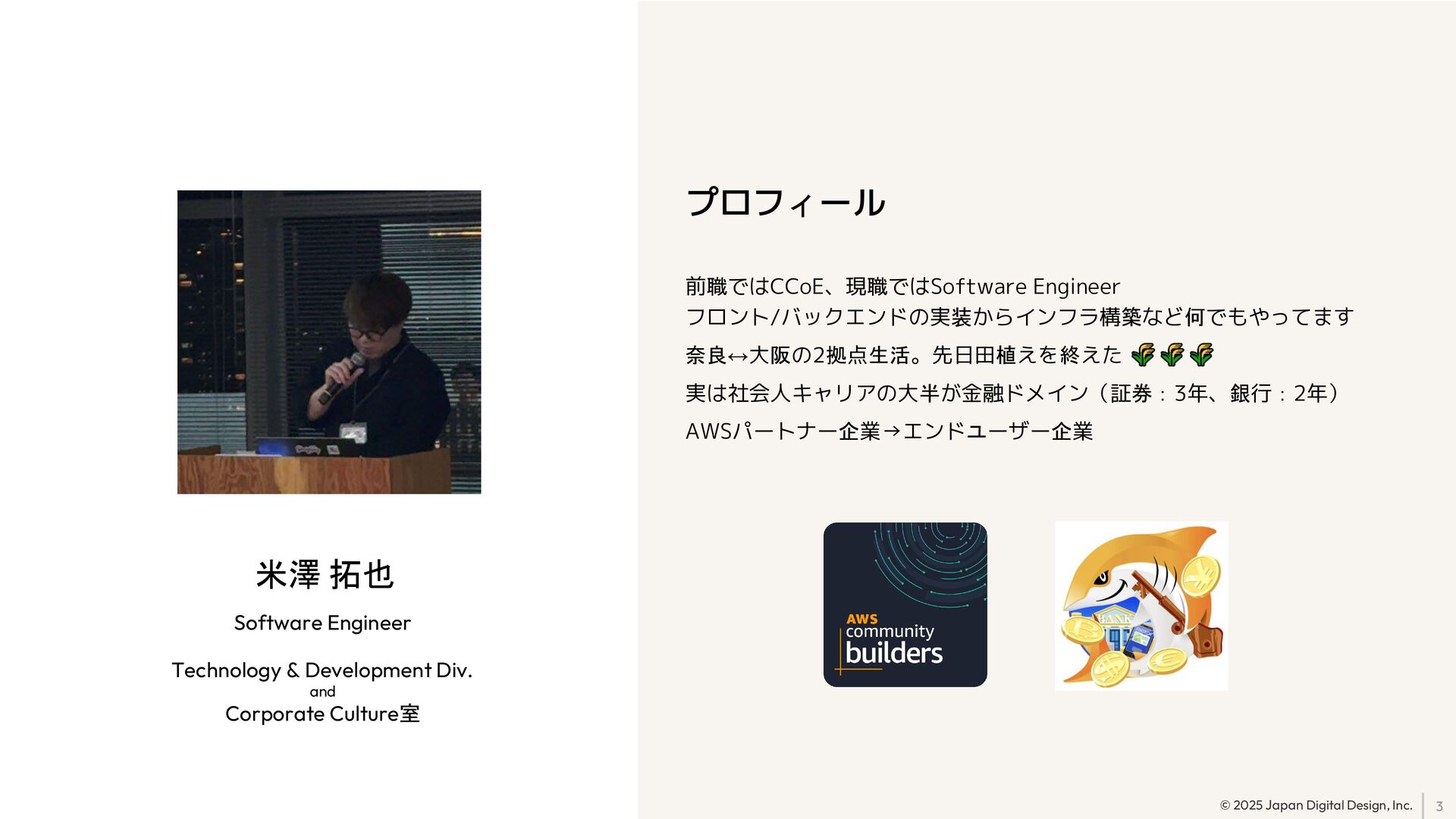 米澤 拓也

Software Engineer

Technology & Development Div.
and
Corporate Culture室

プロフィール

前職ではCCoE、現職ではSoftware Engineer
フロント/バックエンドの実装からインフラ構築など何でもやってます
奈良↔大阪の2拠点生活。先日田植えを終えた 🌾🌾🌾
実は社会人キャリアの大半が金融ドメイン（証券：3年、銀行：2年）
AWSパートナー企業→エンドユーザー企業

AWS community builders

BANK

© 2025 Japan Digital Design, Inc. 3